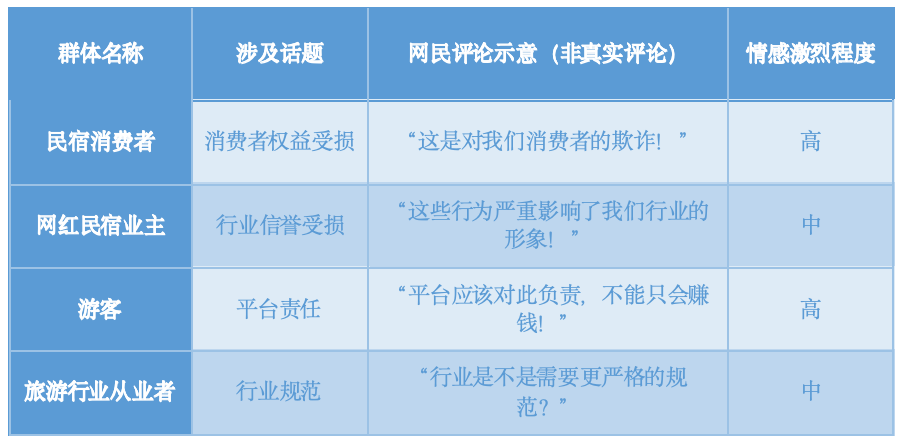 | 群体名称 | 涉及话题 | 网民评论示意（非真实评论） | 情感激烈程度 |
|---|---|---|---|
| 民宿消费者 | 消费者权益受损 | “这是对我们消费者的欺诈！” | 高 |
| 网红民宿业主 | 行业信誉受损 | “这些行为严重影响了我们行业的形象！” | 中 |
| 游客 | 平台责任 | “平台应该对此负责，不能只会赚钱！” | 高 |
| 旅游行业从业者 | 行业规范 | “行业是不是需要更严格的规范？” | 中 |